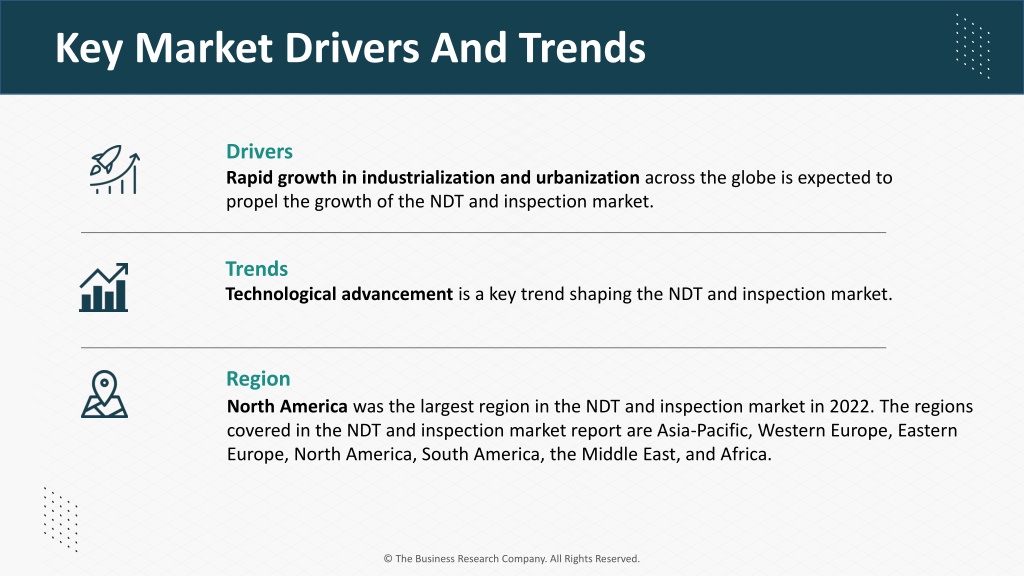 Key Market Drivers And Trends

Drivers
Rapid growth in industrialization and urbanization across the globe is expected to propel the growth of the NDT and inspection market.

Trends
Technological advancement is a key trend shaping the NDT and inspection market.

Region
North America was the largest region in the NDT and inspection market in 2022. The regions covered in the NDT and inspection market report are Asia-Pacific, Western Europe, Eastern Europe, North America, South America, the Middle East, and Africa.

© The Business Research Company. All Rights Reserved.